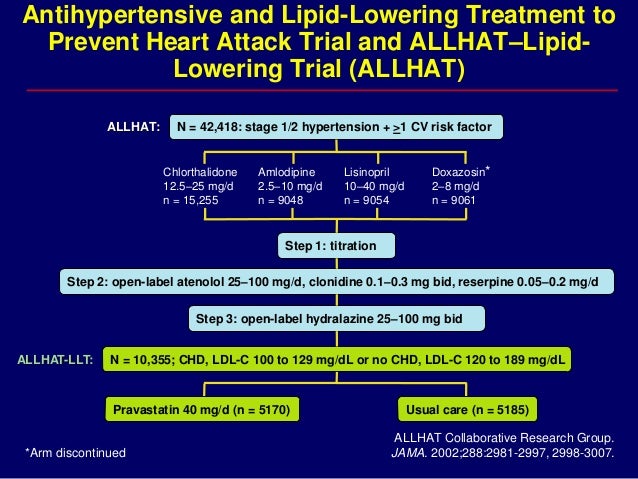 Antihypertensive and Lipid-Lowering Treatment to Prevent Heart Attack Trial and ALLHAT–Lipid-Lowering Trial (ALLHAT)

ALLHAT: N = 42,418: stage 1/2 hypertension + $\geq$1 CV risk factor

Chlorthalidone
12.5–25 mg/d
n = 15,255

Amlodipine
2.5–10 mg/d
n = 9048

Lisinopril
10–40 mg/d
n = 9054

Doxazosin*
2–8 mg/d
n = 9061

Step 1: titration

Step 2: open-label atenolol 25–100 mg/d, clonidine 0.1–0.3 mg bid, reserpine 0.05–0.2 mg/d

Step 3: open-label hydralazine 25–100 mg bid

ALLHAT-LLT: N = 10,355; CHD, LDL-C 100 to 129 mg/dL or no CHD, LDL-C 120 to 189 mg/dL

Pravastatin 40 mg/d (n = 5170)

Usual care (n = 5185)

*Arm discontinued

ALLHAT Collaborative Research Group. JAMA. 2002;288:2981-2997, 2998-3007.